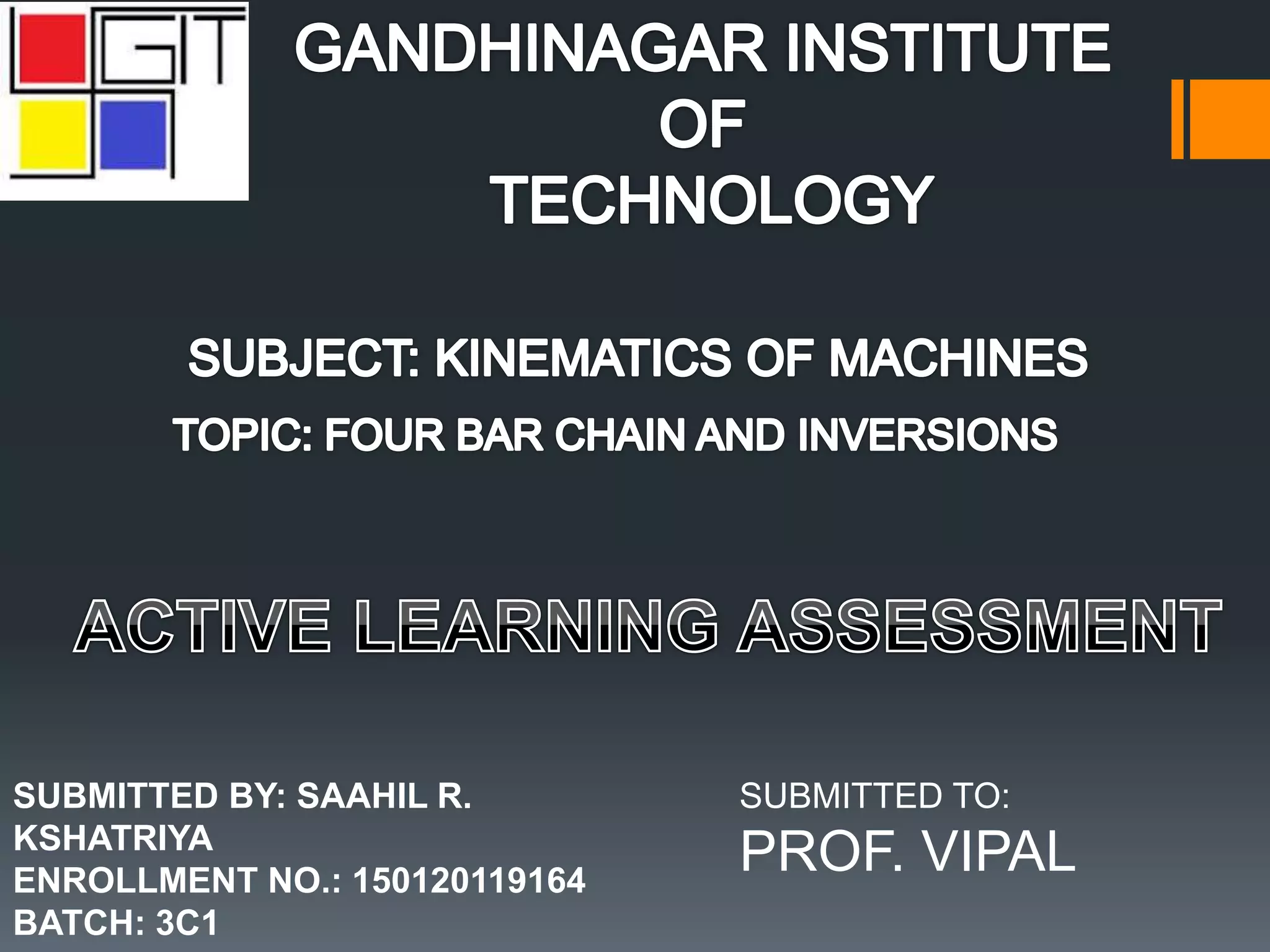 GIT

GANDHINAGAR INSTITUTE OF TECHNOLOGY

SUBJECT: KINEMATICS OF MACHINES

TOPIC: FOUR BAR CHAIN AND INVERSIONS

ACTIVE LEARNING ASSESSMENT

SUBMITTED BY: SAAHIL R. KSHATRIYA
ENROLLMENT NO.: 150120119164
BATCH: 3C1

SUBMITTED TO:
PROF. VIPAL